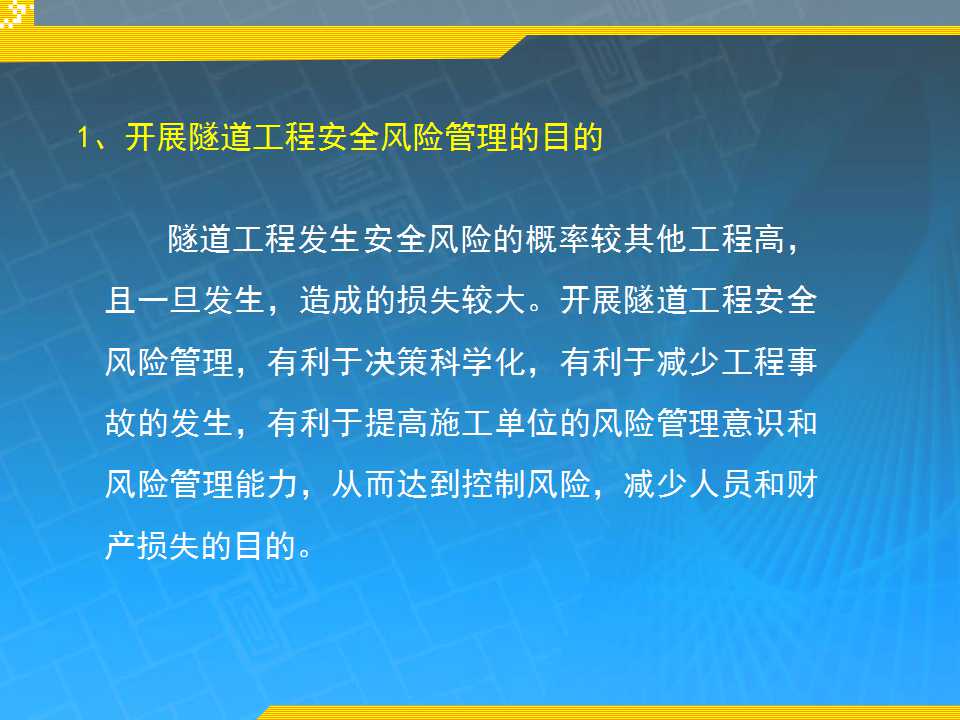 1、开展隧道工程安全风险管理的目的

隧道工程发生安全风险的概率较其他工程高，且一旦发生，造成的损失较大。开展隧道工程安全风险管理，有利于决策科学化，有利于减少工程事故的发生，有利于提高施工单位的风险管理意识和风险管理能力，从而达到控制风险，减少人员和财产损失的目的。